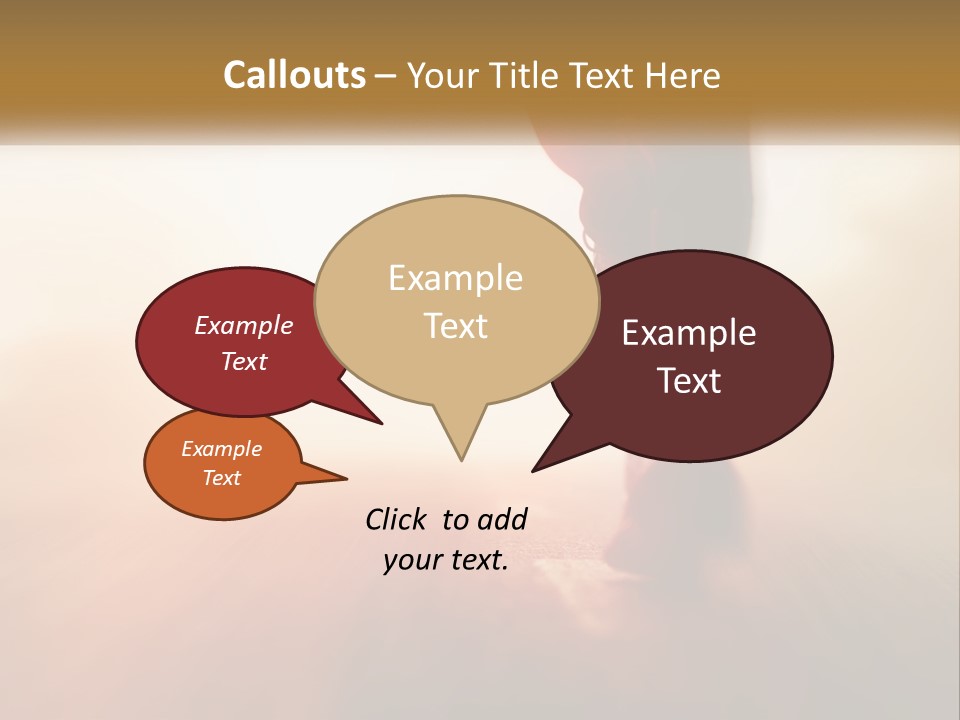 Callouts – Your Title Text Here

Example Text

Example Text

Example Text

Example Text

Click to add your text.